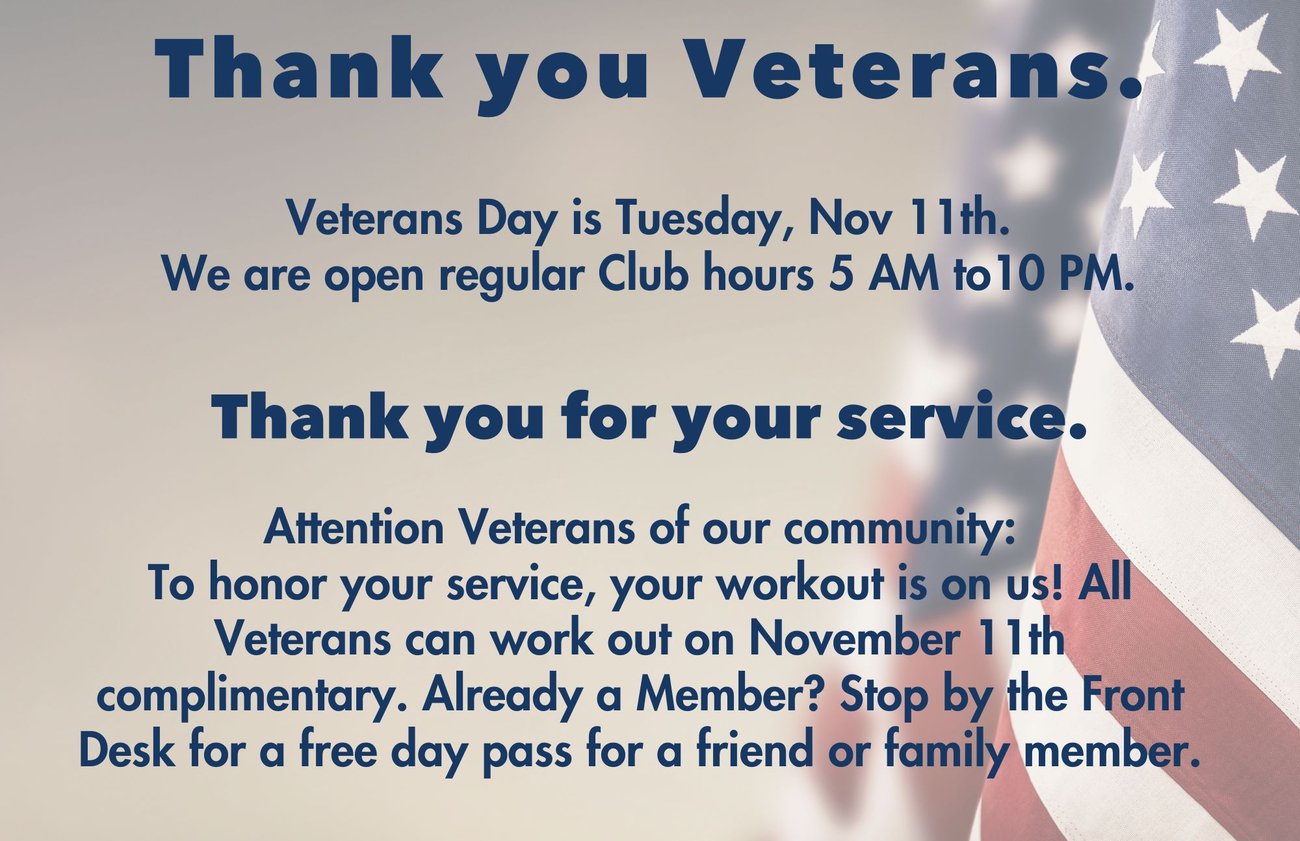 Thank you Veterans.

Veterans Day is Tuesday, Nov 11th.
We are open regular Club hours 5 AM to10 PM.

Thank you for your service.

Attention Veterans of our community:
To honor your service, your workout is on us! All Veterans can work out on November 11th complimentary. Already a Member? Stop by the Front Desk for a free day pass for a friend or family member.